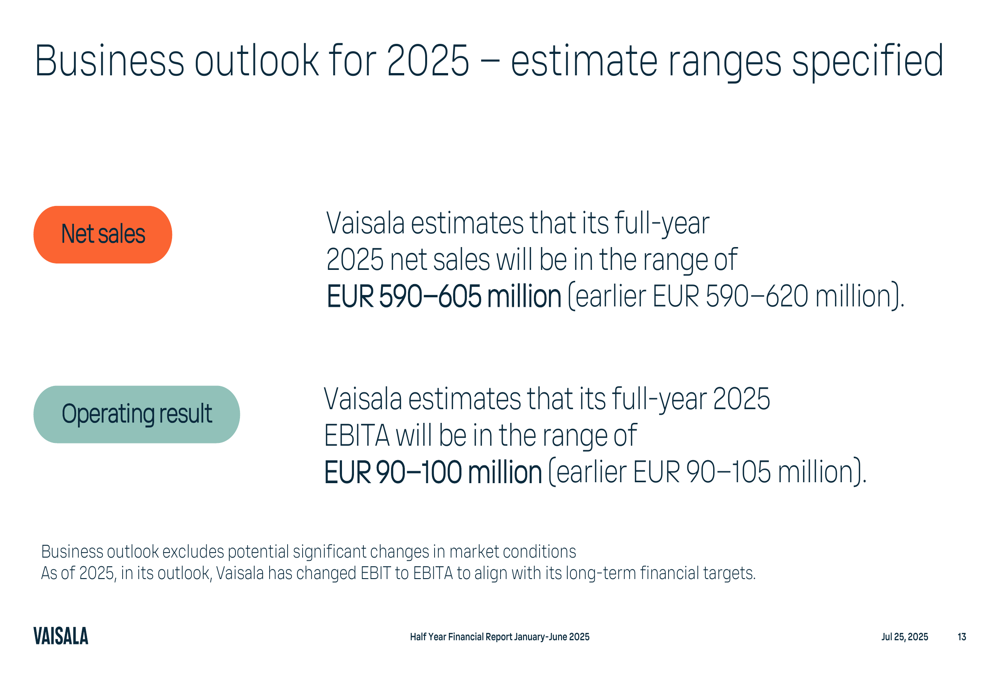 Business outlook for 2025 – estimate ranges specified

Net sales

Vaisala estimates that its full-year 2025 net sales will be in the range of EUR 590–605 million (earlier EUR 590–620 million).

Operating result

Vaisala estimates that its full-year 2025 EBITA will be in the range of EUR 90–100 million (earlier EUR 90–105 million).

Business outlook excludes potential significant changes in market conditions
As of 2025, in its outlook, Vaisala has changed EBIT to EBITA to align with its long-term financial targets.

VAISALA

Half Year Financial Report January-June 2025

Jul 25, 2025

13